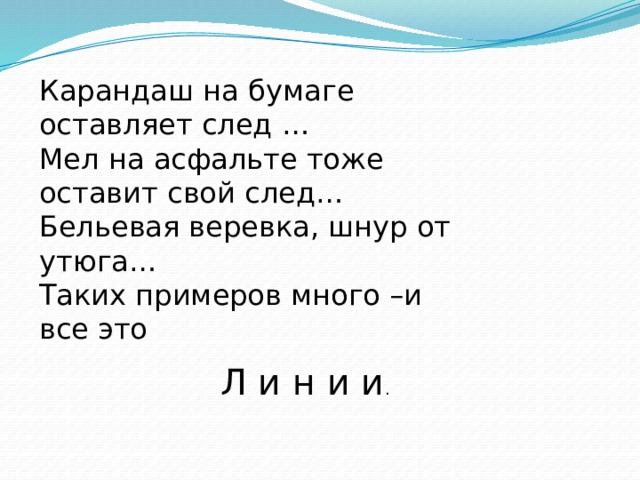 Карандаш на бумаге оставляет след …
Мел на асфальте тоже оставит свой след…
Бельевая веревка, шнур от утюга…
Таких примеров много –и все это

Л и н и и.